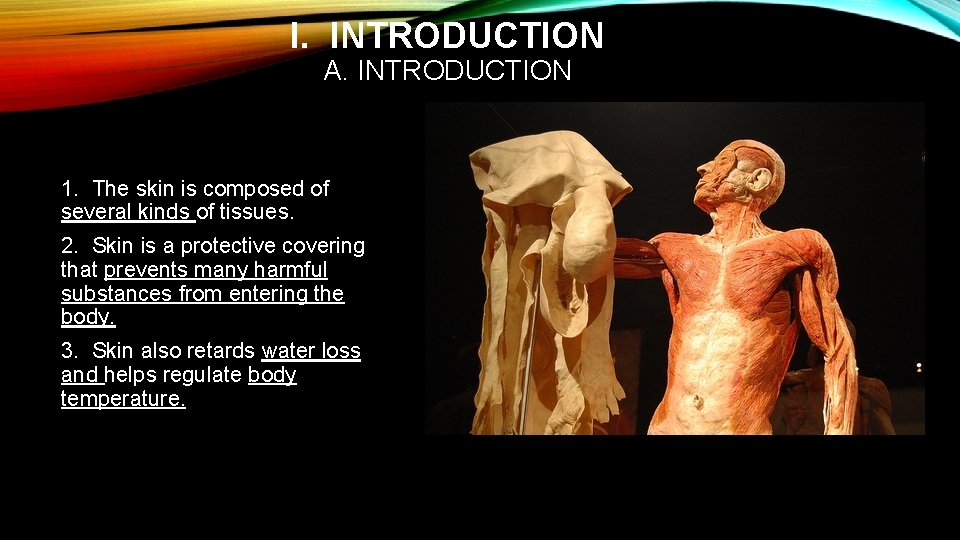 I. INTRODUCTION
A. INTRODUCTION

1. The skin is composed of several kinds of tissues.

2. Skin is a protective covering that prevents many harmful substances from entering the body.

3. Skin also retards water loss and helps regulate body temperature.